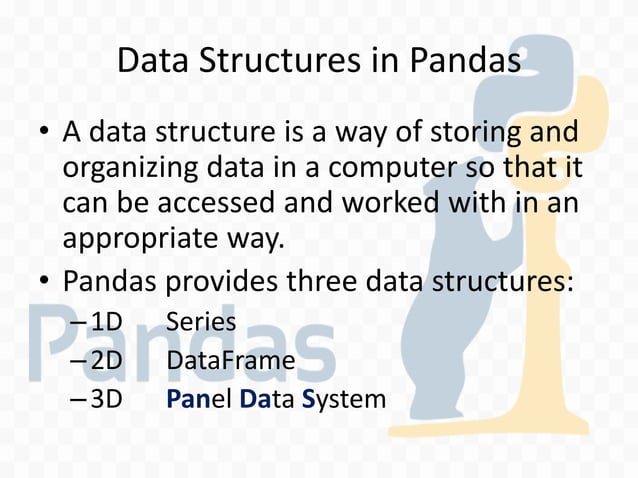 Data Structures in Pandas

• A data structure is a way of storing and organizing data in a computer so that it can be accessed and worked with in an appropriate way.

• Pandas provides three data structures:
– 1D Series
– 2D DataFrame
– 3D Panel Data System

Pandas